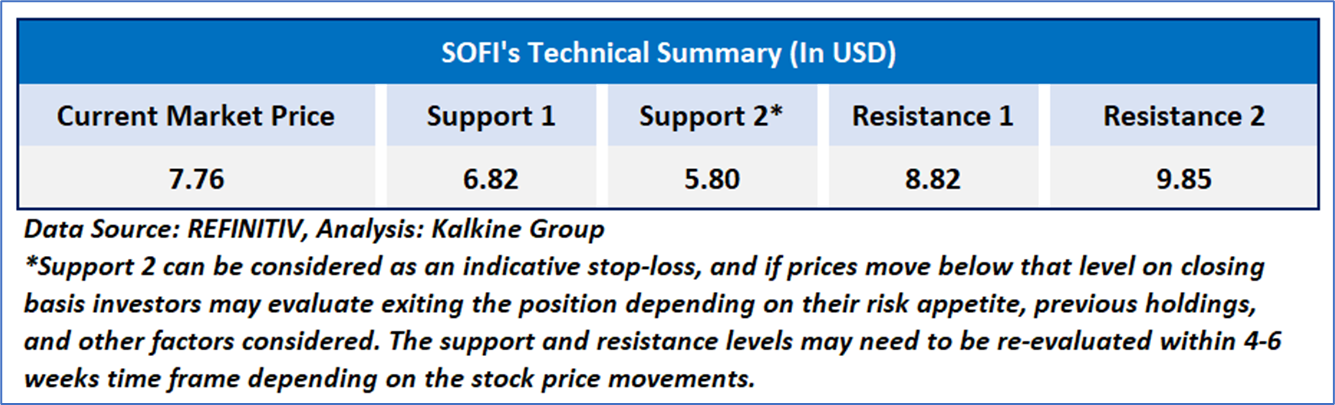 SOFI's Technical Summary (In USD)

| Current Market Price | Support 1 | Support 2* | Resistance 1 | Resistance 2 |
|---|---|---|---|---|
| 7.76 | 6.82 | 5.80 | 8.82 | 9.85 |

Data Source: REFINITIV, Analysis: Kalkine Group
*Support 2 can be considered as an indicative stop-loss, and if prices move below that level on closing basis investors may evaluate exiting the position depending on their risk appetite, previous holdings, and other factors considered. The support and resistance levels may need to be re-evaluated within 4-6 weeks time frame depending on the stock price movements.